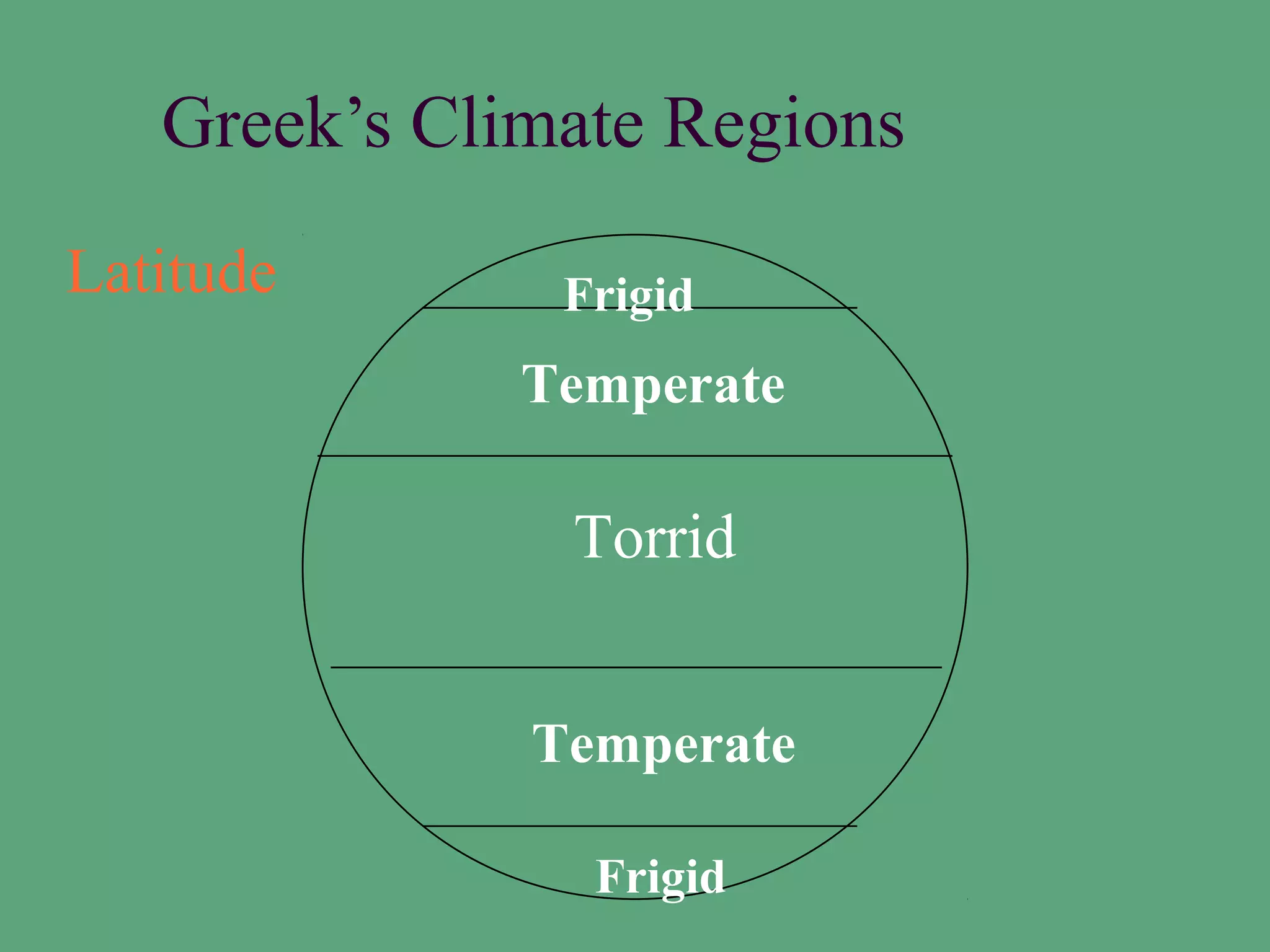 Greek’s Climate Regions

Latitude

Frigid

Temperate

Torrid

Temperate

Frigid